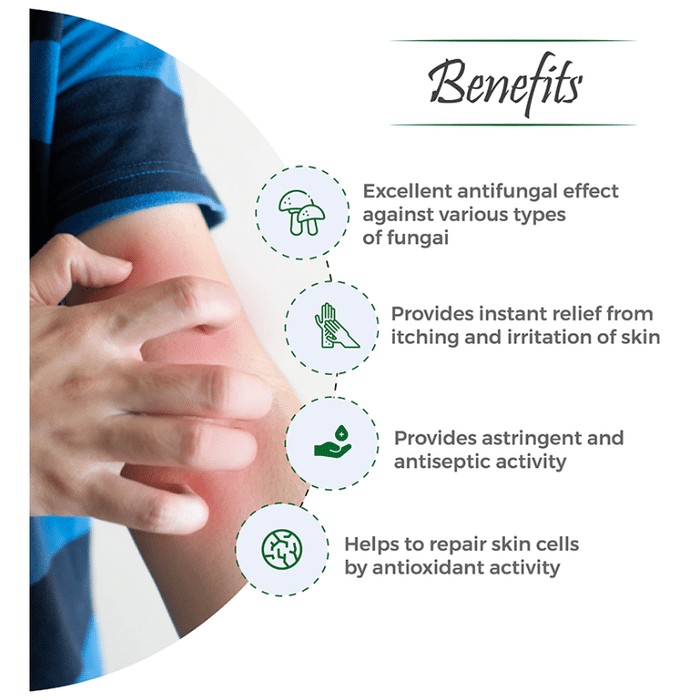 Benefits

Excellent antifungal effect against various types of fungai

Provides instant relief from itching and irritation of skin

Provides astringent and antiseptic activity

Helps to repair skin cells by antioxidant activity